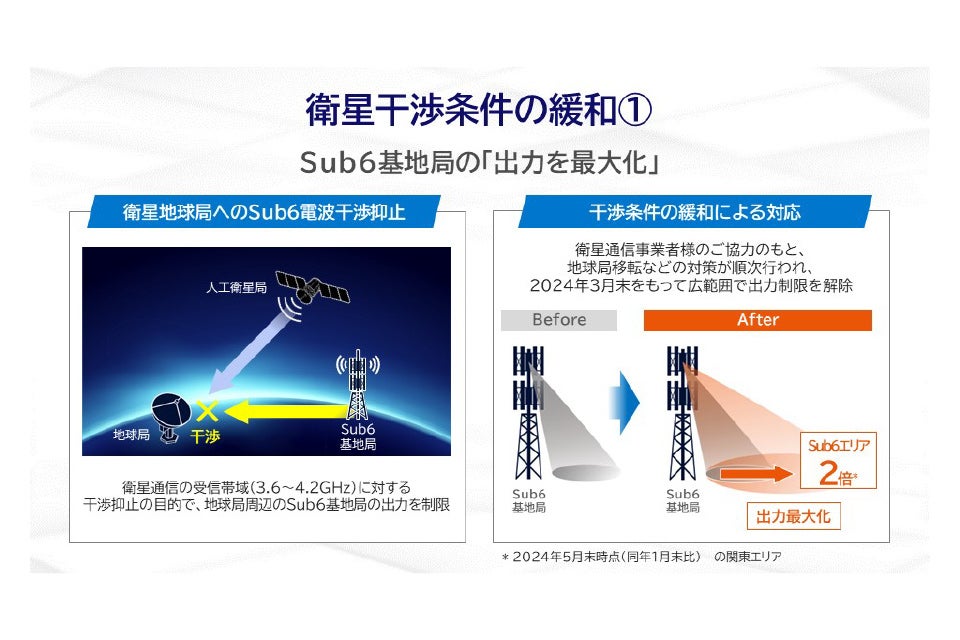 衛星干渉条件の緩和①

Sub6基地局の「出力を最大化」

衛星地球局へのSub6電波干渉抑止

人工衛星局

地球局

干渉

Sub6
基地局

衛星通信の受信帯域（3.6～4.2GHz）に対する干渉抑止の目的で、地球局周辺のSub6基地局の出力を制限

干渉条件の緩和による対応

衛星通信事業者様のご協力のもと、地球局移転などの対策が順次行われ、2024年3月末をもって広範囲で出力制限を解除

Before

After

Sub6
基地局

Sub6
基地局

Sub6エリア
2倍*

出力最大化

＊2024年5月末時点（同年1月末比）　の関東エリア